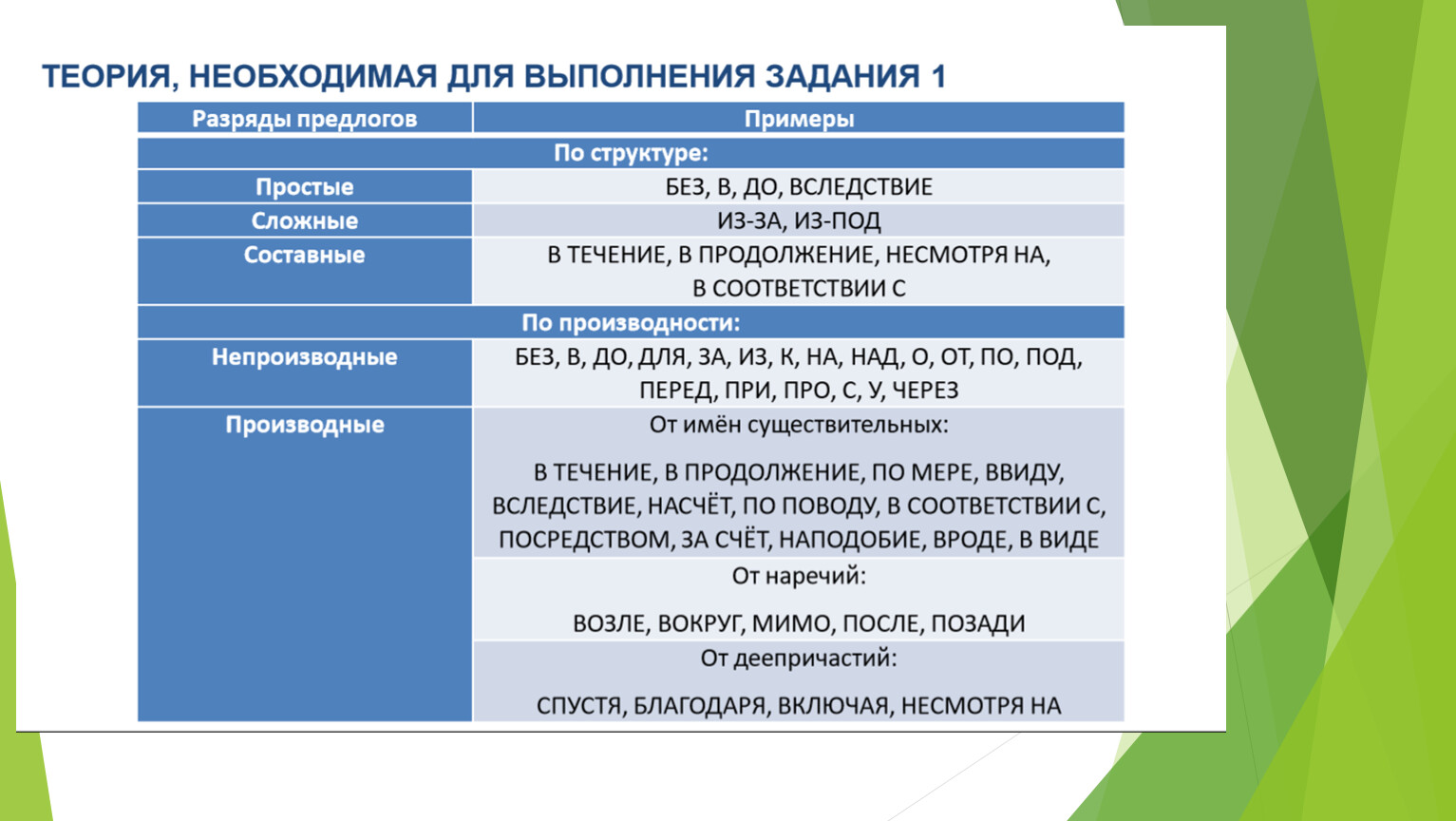 ТЕОРИЯ, НЕОБХОДИМАЯ ДЛЯ ВЫПОЛНЕНИЯ ЗАДАНИЯ 1

| Разряды предлогов | Примеры |
|---|---|
| По структуре: | |
| Простые | БЕЗ, В, ДО, ВСЛЕДСТВИЕ |
| Сложные | ИЗ-ЗА, ИЗ-ПОД |
| Составные | В ТЕЧЕНИЕ, В ПРОДОЛЖЕНИЕ, НЕСМОТРЯ НА, В СООТВЕТСТВИИ С |
| По производности: | |
| Непроизводные | БЕЗ, В, ДО, ДЛЯ, ЗА, ИЗ, К, НА, НАД, О, ОТ, ПО, ПОД, ПЕРЕД, ПРИ, ПРО, С, У, ЧЕРЕЗ |
| Производные | От имён существительных: В ТЕЧЕНИЕ, В ПРОДОЛЖЕНИЕ, ПО МЕРЕ, ВВИДУ, ВСЛЕДСТВИЕ, НАСЧЁТ, ПО ПОВОДУ, В СООТВЕТСТВИИ С, ПОСРЕДСТВОМ, ЗА СЧЁТ, НАПОДОБИЕ, ВРОДЕ, В ВИДЕ |
| | От наречий: ВОЗЛЕ, ВОКРУГ, МИМО, ПОСЛЕ, ПОЗАДИ |
| | От деепричастий: СПУСТЯ, БЛАГОДАРЯ, ВКЛЮЧАЯ, НЕСМОТРЯ НА |